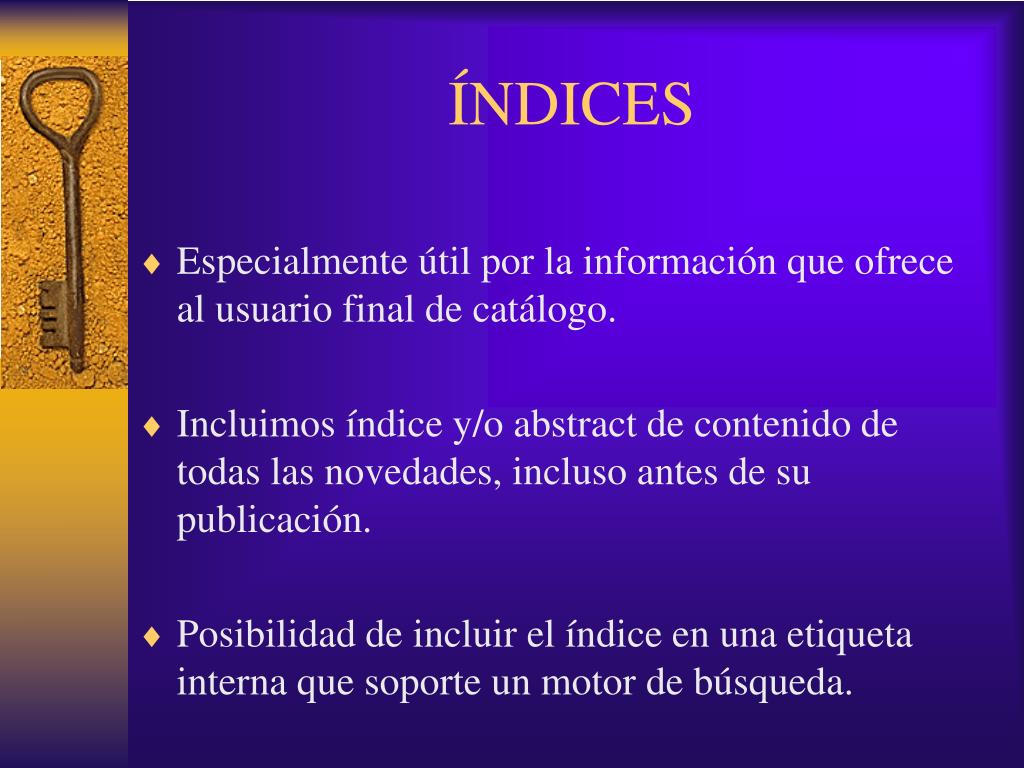 ÍNDICES

♦ Especialmente útil por la información que ofrece al usuario final de catálogo.

♦ Incluimos índice y/o abstract de contenido de todas las novedades, incluso antes de su publicación.

♦ Posibilidad de incluir el índice en una etiqueta interna que soporte un motor de búsqueda.